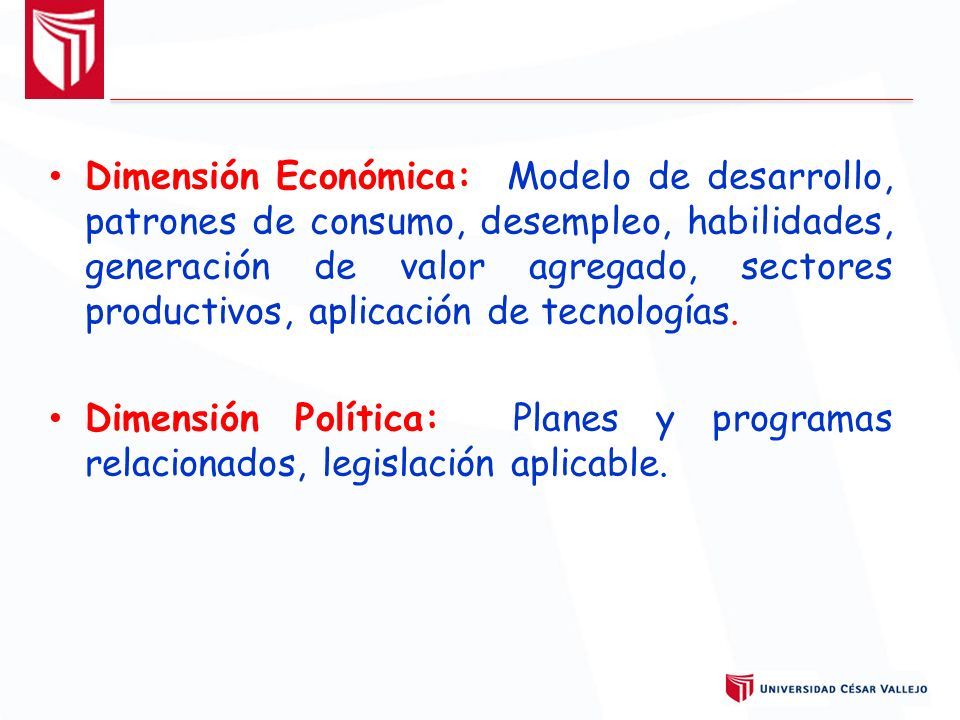 • Dimensión Económica: Modelo de desarrollo, patrones de consumo, desempleo, habilidades, generación de valor agregado, sectores productivos, aplicación de tecnologías.

• Dimensión Política: Planes y programas relacionados, legislación aplicable.

UNIVERSIDAD CÉSAR VALLEJO